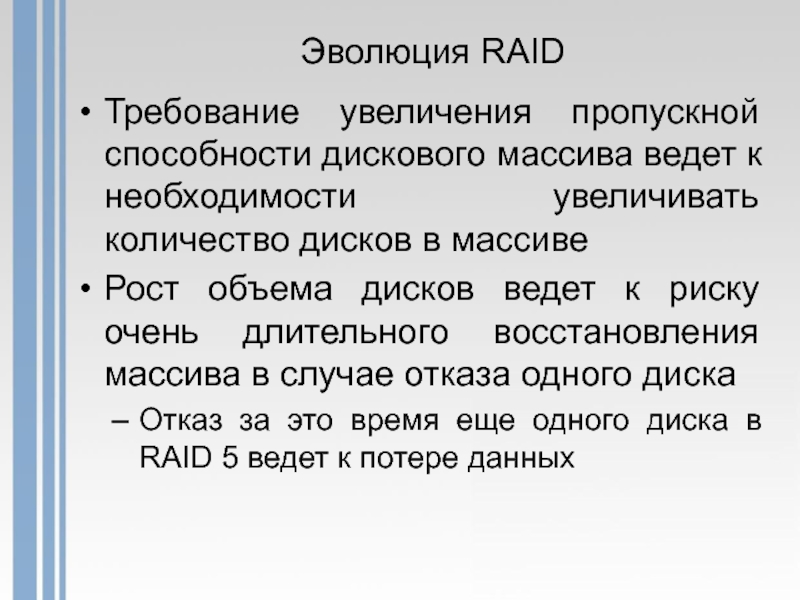 Эволюция RAID

• Требование увеличения пропускной способности дискового массива ведет к необходимости увеличивать количество дисков в массиве

• Рост объема дисков ведет к риску очень длительного восстановления массива в случае отказа одного диска

– Отказ за это время еще одного диска в RAID 5 ведет к потере данных